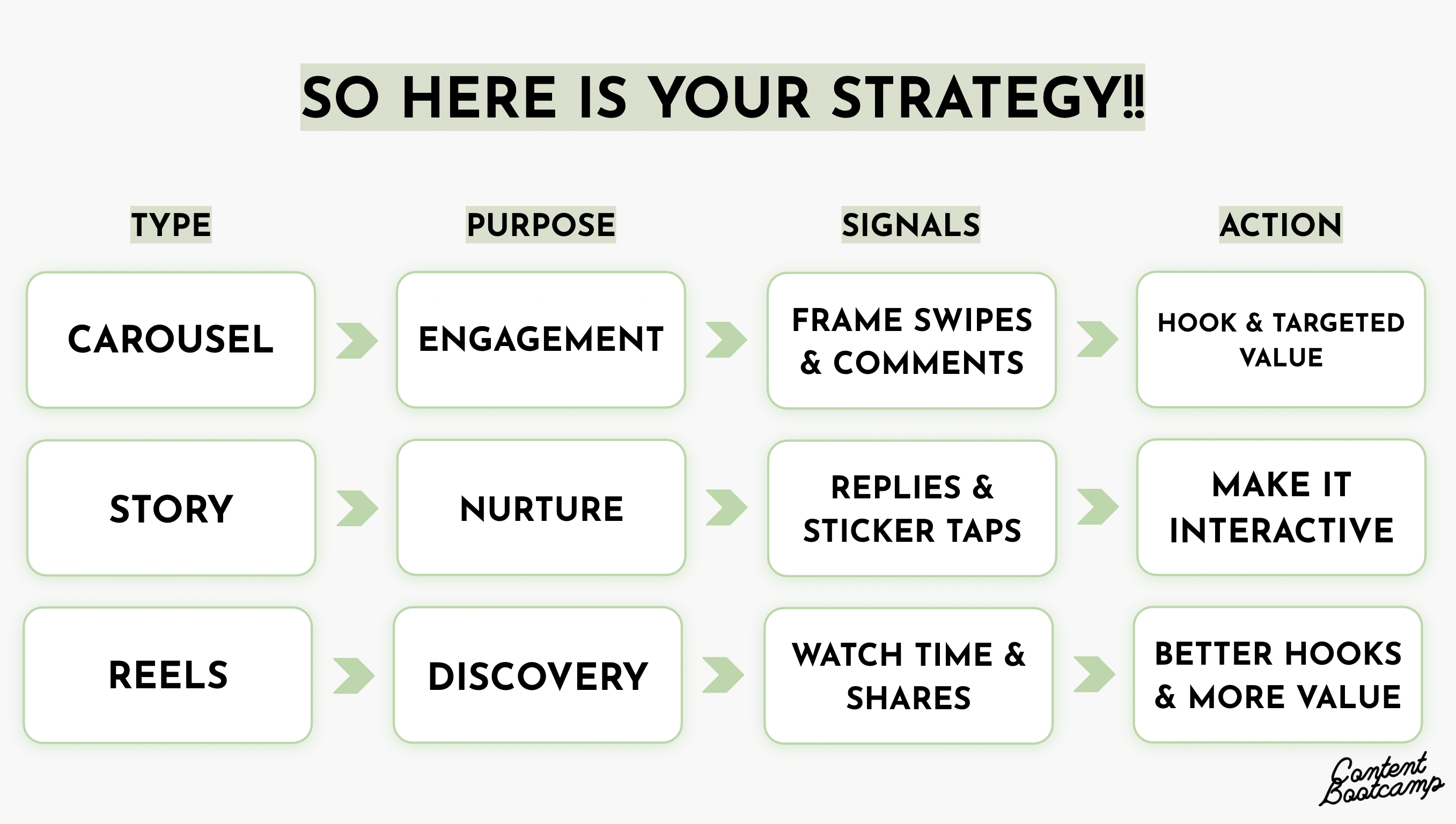 SO HERE IS YOUR STRATEGY!!

| TYPE | PURPOSE | SIGNALS | ACTION |
|---|---|---|---|
| CAROUSEL | ENGAGEMENT | FRAME SWIPES & COMMENTS | HOOK & TARGETED VALUE |
| STORY | NURTURE | REPLIES & STICKER TAPS | MAKE IT INTERACTIVE |
| REELS | DISCOVERY | WATCH TIME & SHARES | BETTER HOOKS & MORE VALUE |

Content Bootcamp